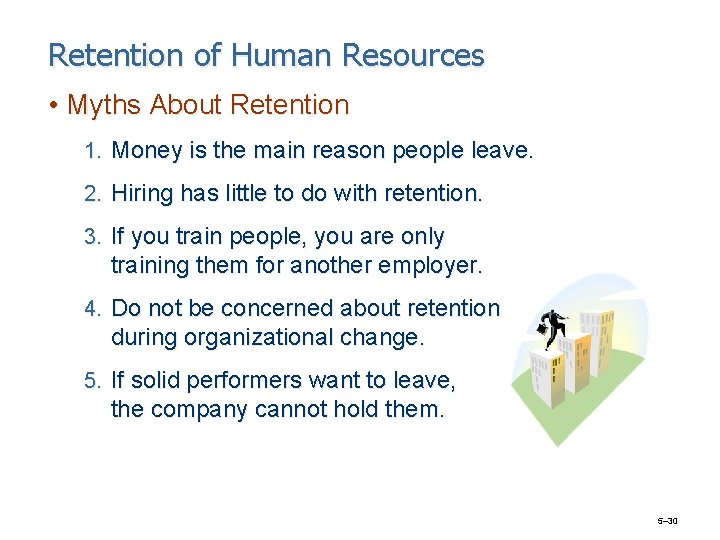 Retention of Human Resources

• Myths About Retention

1. Money is the main reason people leave.

2. Hiring has little to do with retention.

3. If you train people, you are only training them for another employer.

4. Do not be concerned about retention during organizational change.

5. If solid performers want to leave, the company cannot hold them.

5–30